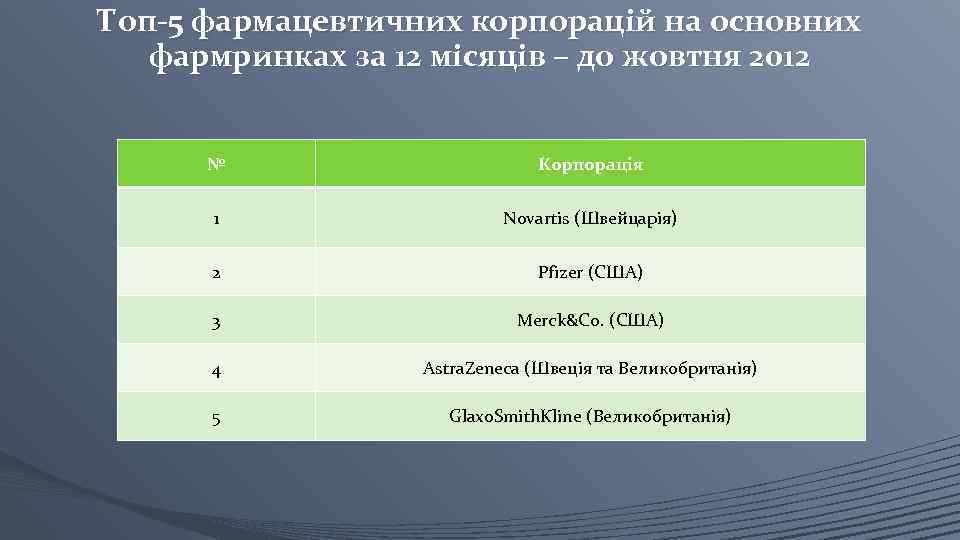 Топ-5 фармацевтичних корпорацій на основних фармринках за 12 місяців – до жовтня 2012

| № | Корпорація |
|---|---|
| 1 | Novartis (Швейцарія) |
| 2 | Pfizer (США) |
| 3 | Merck&Co. (США) |
| 4 | AstraZeneca (Швеція та Великобританія) |
| 5 | GlaxoSmithKline (Великобританія) |